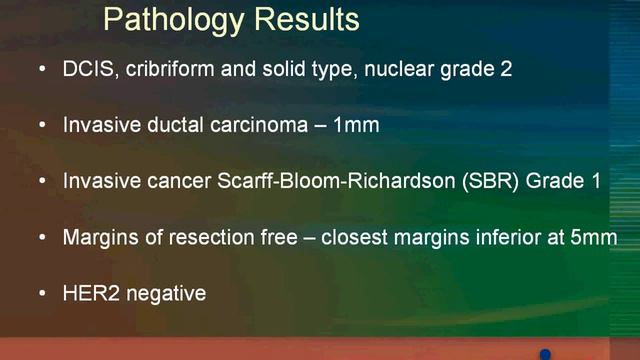 Pathology Results

• DCIS, cribriform and solid type, nuclear grade 2

• Invasive ductal carcinoma – 1mm

• Invasive cancer Scarff-Bloom-Richardson (SBR) Grade 1

• Margins of resection free – closest margins inferior at 5mm

• HER2 negative